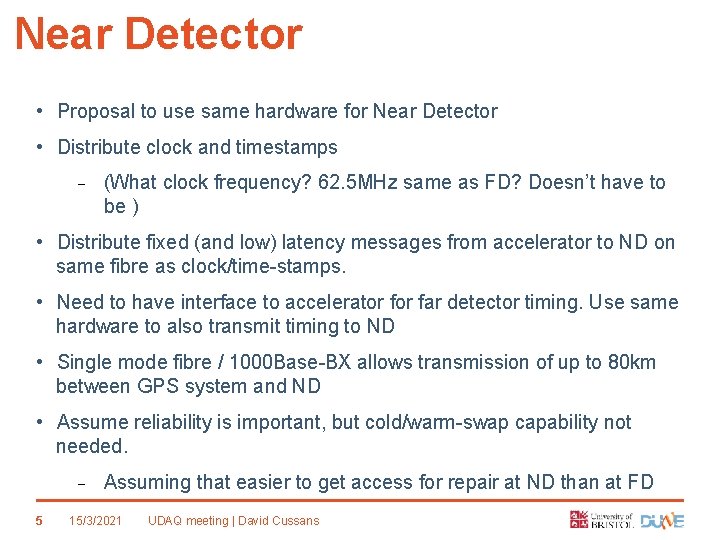 Near Detector

• Proposal to use same hardware for Near Detector

• Distribute clock and timestamps

– (What clock frequency? 62.5MHz same as FD? Doesn't have to be )

• Distribute fixed (and low) latency messages from accelerator to ND on same fibre as clock/time-stamps.

• Need to have interface to accelerator for far detector timing. Use same hardware to also transmit timing to ND

• Single mode fibre / 1000Base-BX allows transmission of up to 80km between GPS system and ND

• Assume reliability is important, but cold/warm-swap capability not needed.

– Assuming that easier to get access for repair at ND than at FD

5 15/3/2021 UDAQ meeting | David Cussans

University of BRISTOL DUNE